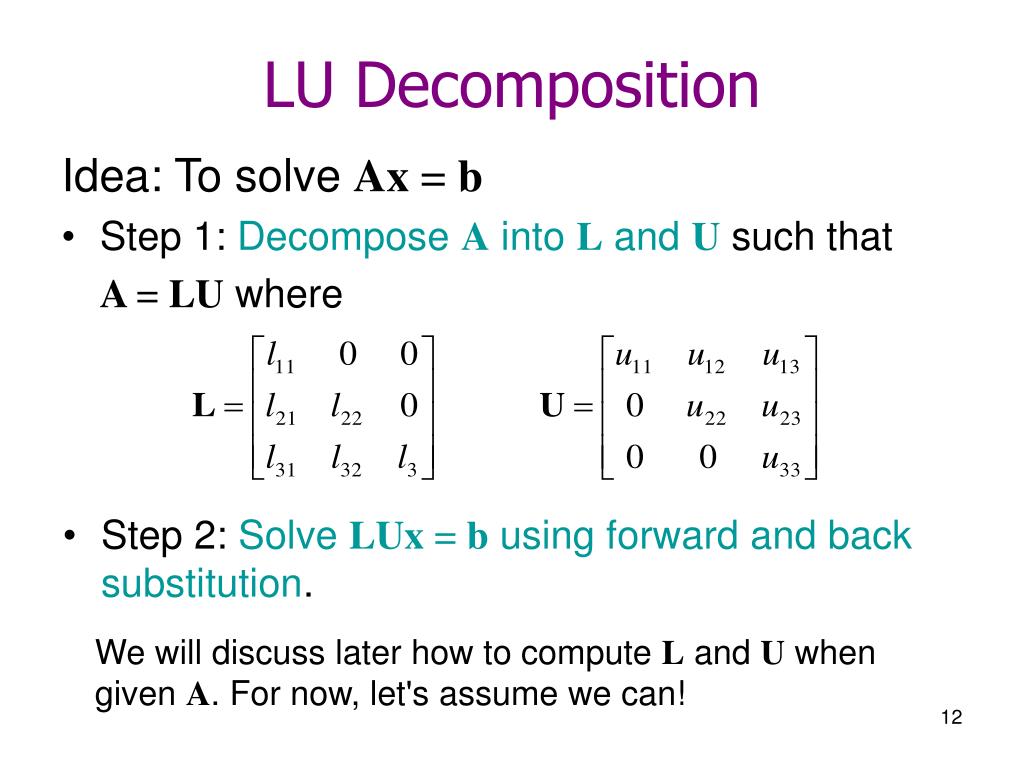 LU Decomposition

Idea: To solve $\mathbf{Ax} = \mathbf{b}$

• Step 1: Decompose $\mathbf{A}$ into $\mathbf{L}$ and $\mathbf{U}$ such that $\mathbf{A} = \mathbf{LU}$ where

$\mathbf{L} = \begin{bmatrix} l_{11} & 0 & 0 \\ l_{21} & l_{22} & 0 \\ l_{31} & l_{32} & l_{3} \end{bmatrix}$ $\mathbf{U} = \begin{bmatrix} u_{11} & u_{12} & u_{13} \\ 0 & u_{22} & u_{23} \\ 0 & 0 & u_{33} \end{bmatrix}$

• Step 2: Solve $\mathbf{LUx} = \mathbf{b}$ using forward and back substitution.

We will discuss later how to compute $\mathbf{L}$ and $\mathbf{U}$ when given $\mathbf{A}$. For now, let's assume we can!

12